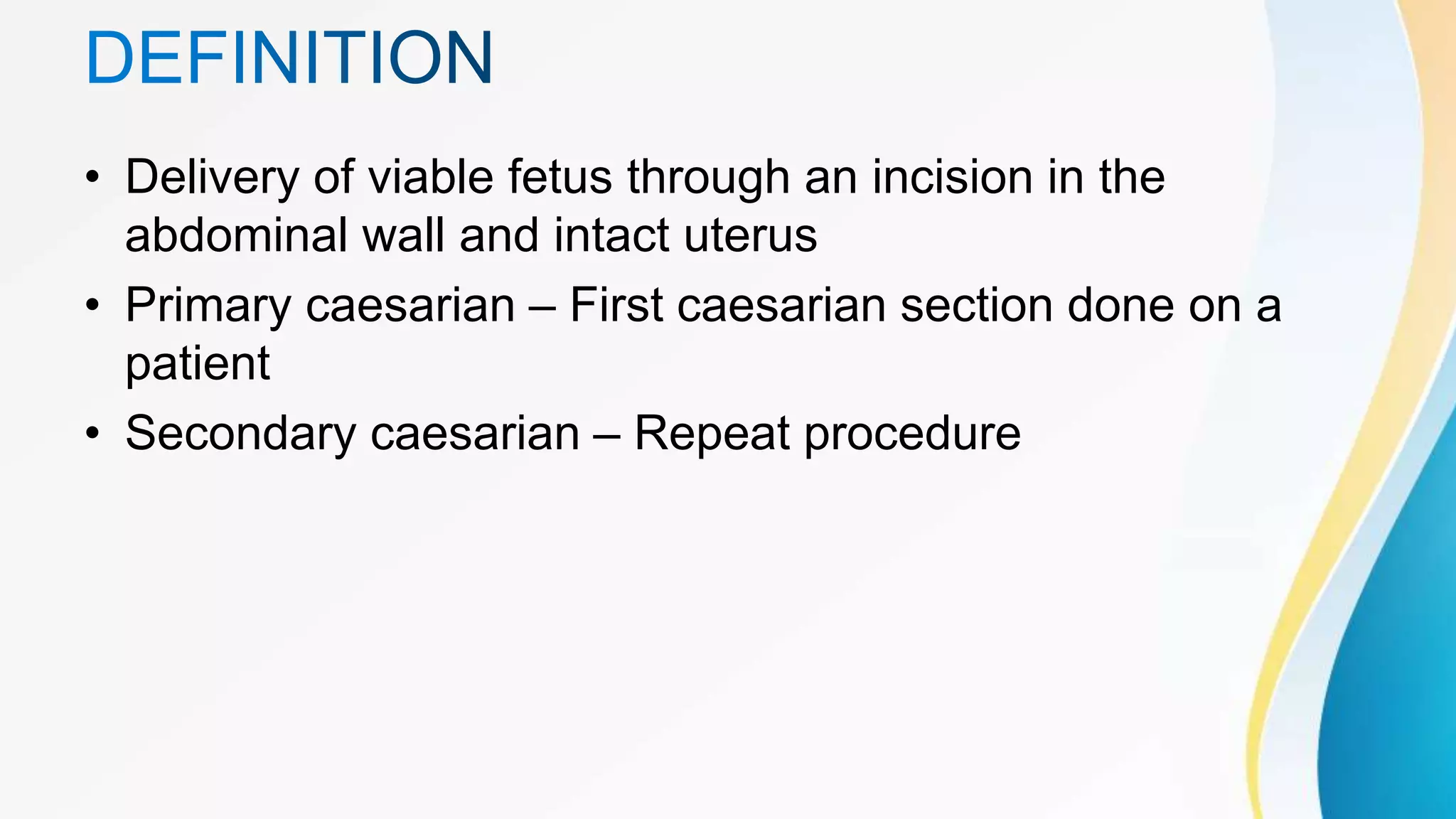 DEFINITION

• Delivery of viable fetus through an incision in the abdominal wall and intact uterus
• Primary caesarian – First caesarian section done on a patient
• Secondary caesarian – Repeat procedure